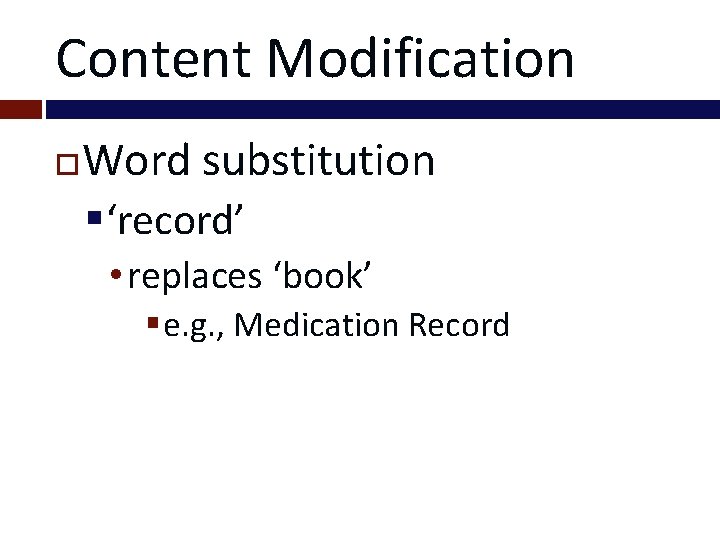 Content Modification

Word substitution

‘record’

replaces ‘book’

e.g., Medication Record